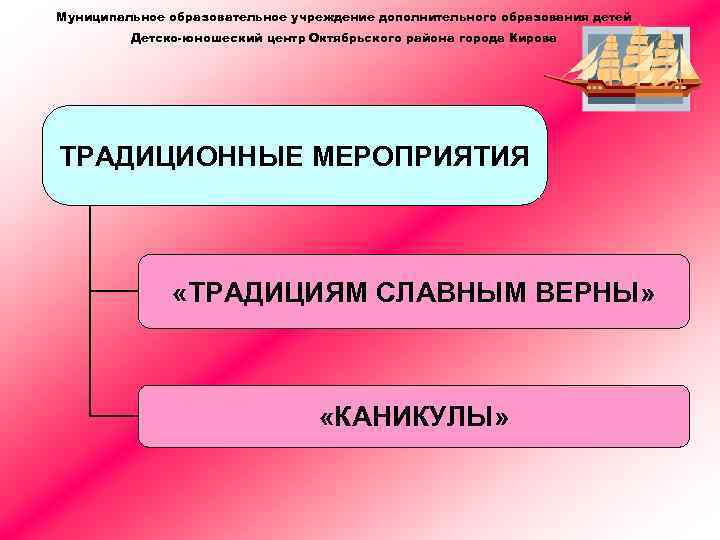 Муниципальное образовательное учреждение дополнительного образования детей
Детско-юношеский центр Октябрьского района города Кирова

ТРАДИЦИОННЫЕ МЕРОПРИЯТИЯ

«ТРАДИЦИЯМ СЛАВНЫМ ВЕРНЫ»

«КАНИКУЛЫ»